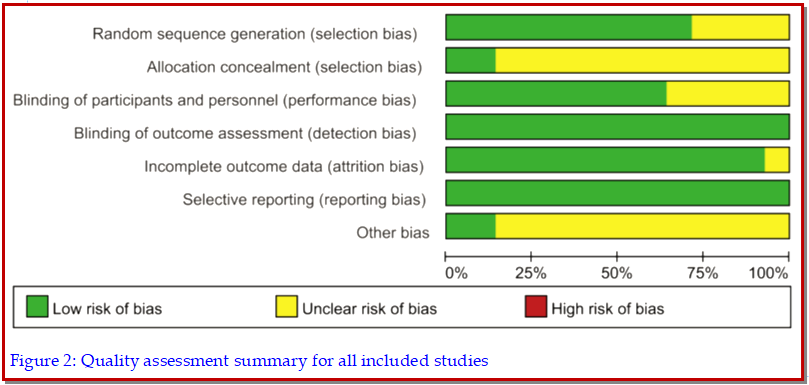 Random sequence generation (selection bias)
Allocation concealment (selection bias)
Blinding of participants and personnel (performance bias)
Blinding of outcome assessment (detection bias)
Incomplete outcome data (attrition bias)
Selective reporting (reporting bias)
Other bias

0% 25% 50% 75% 100%

Low risk of bias
Unclear risk of bias
High risk of bias

Figure 2: Quality assessment summary for all included studies